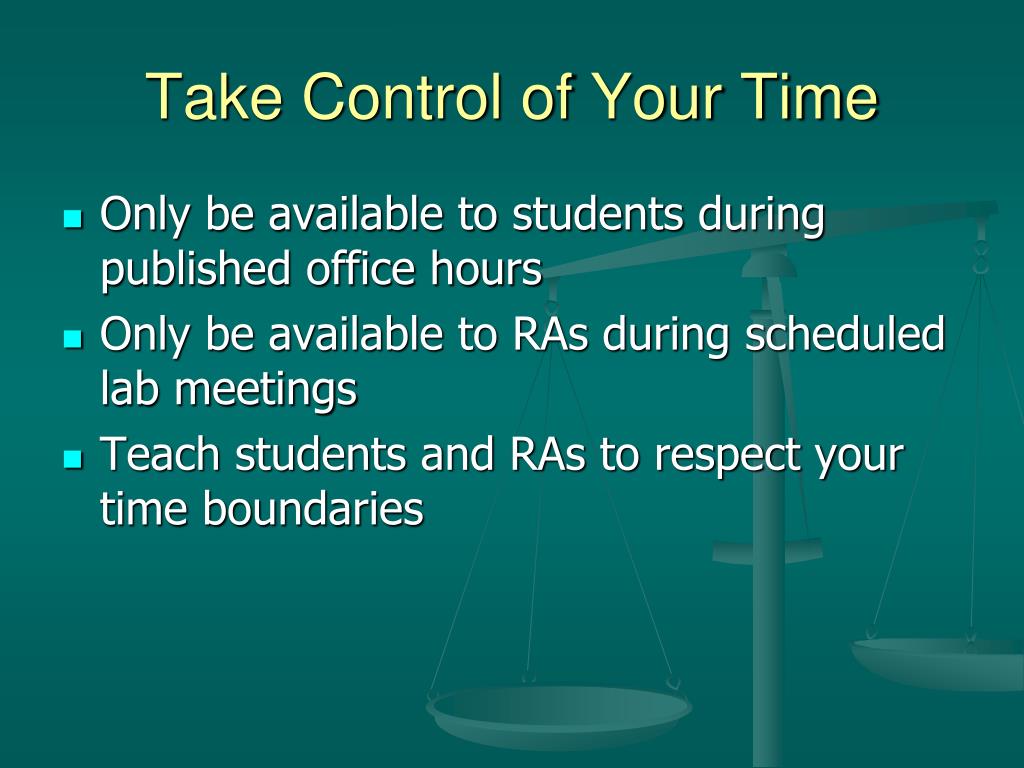 Take Control of Your Time

- Only be available to students during published office hours
- Only be available to RAs during scheduled lab meetings
- Teach students and RAs to respect your time boundaries